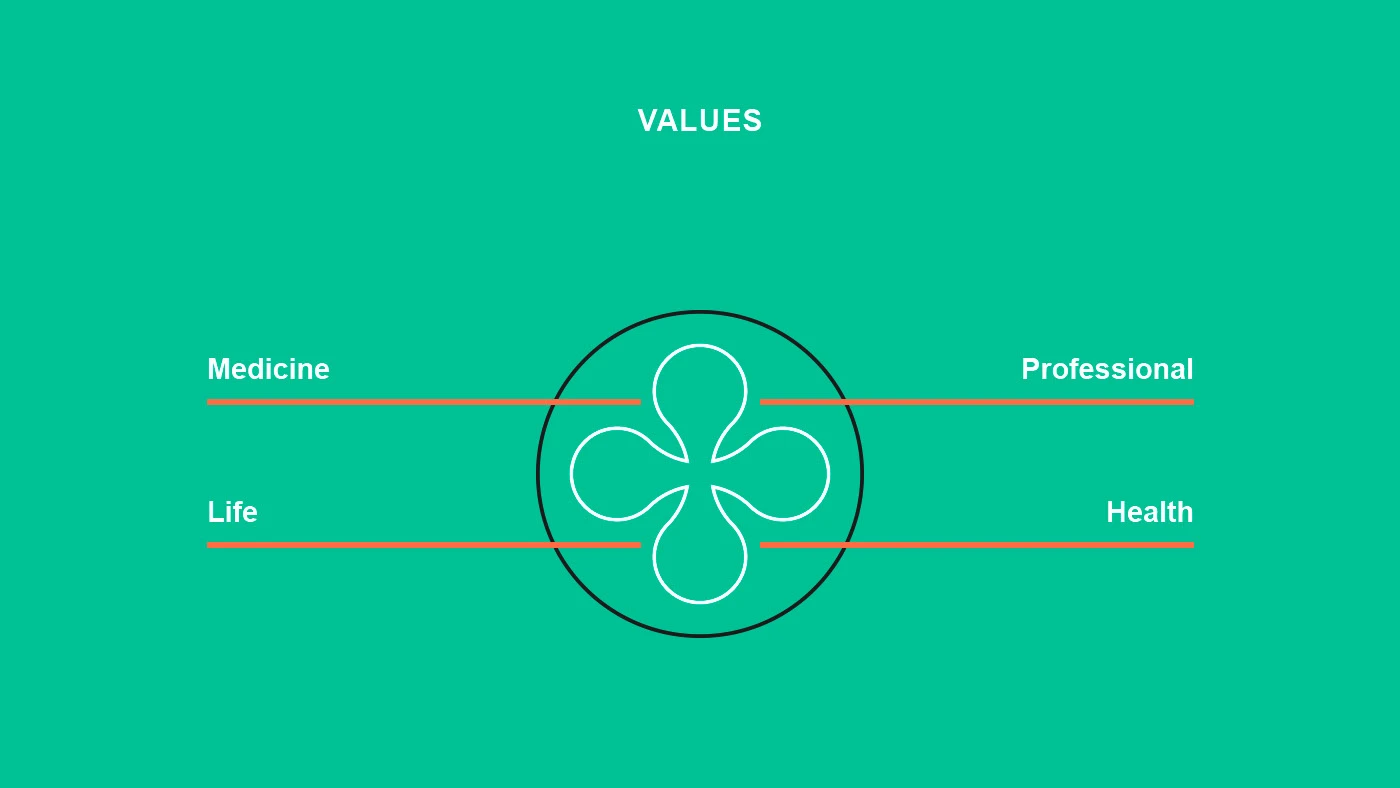 VALUES

Medicine

Professional

Life

Health